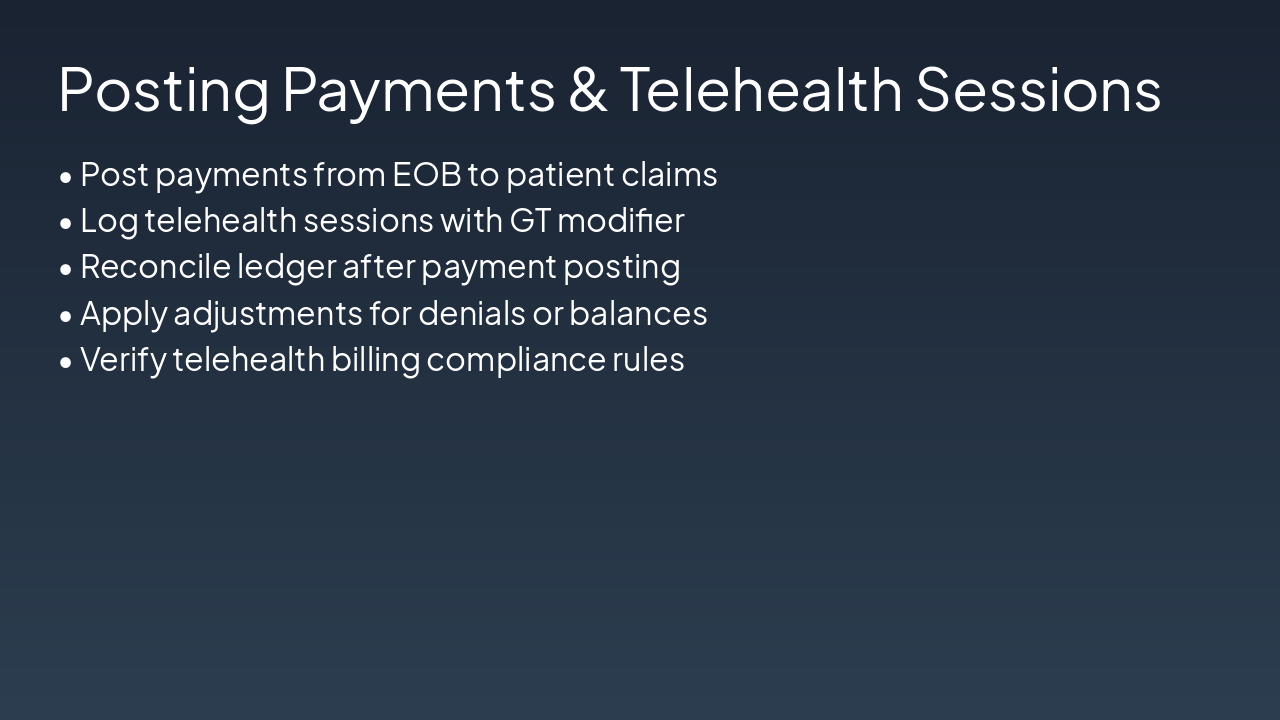 Posting Payments & Telehealth Sessions

• Post payments from EOB to patient claims
• Log telehealth sessions with GT modifier
• Reconcile ledger after payment posting
• Apply adjustments for denials or balances
• Verify telehealth billing compliance rules